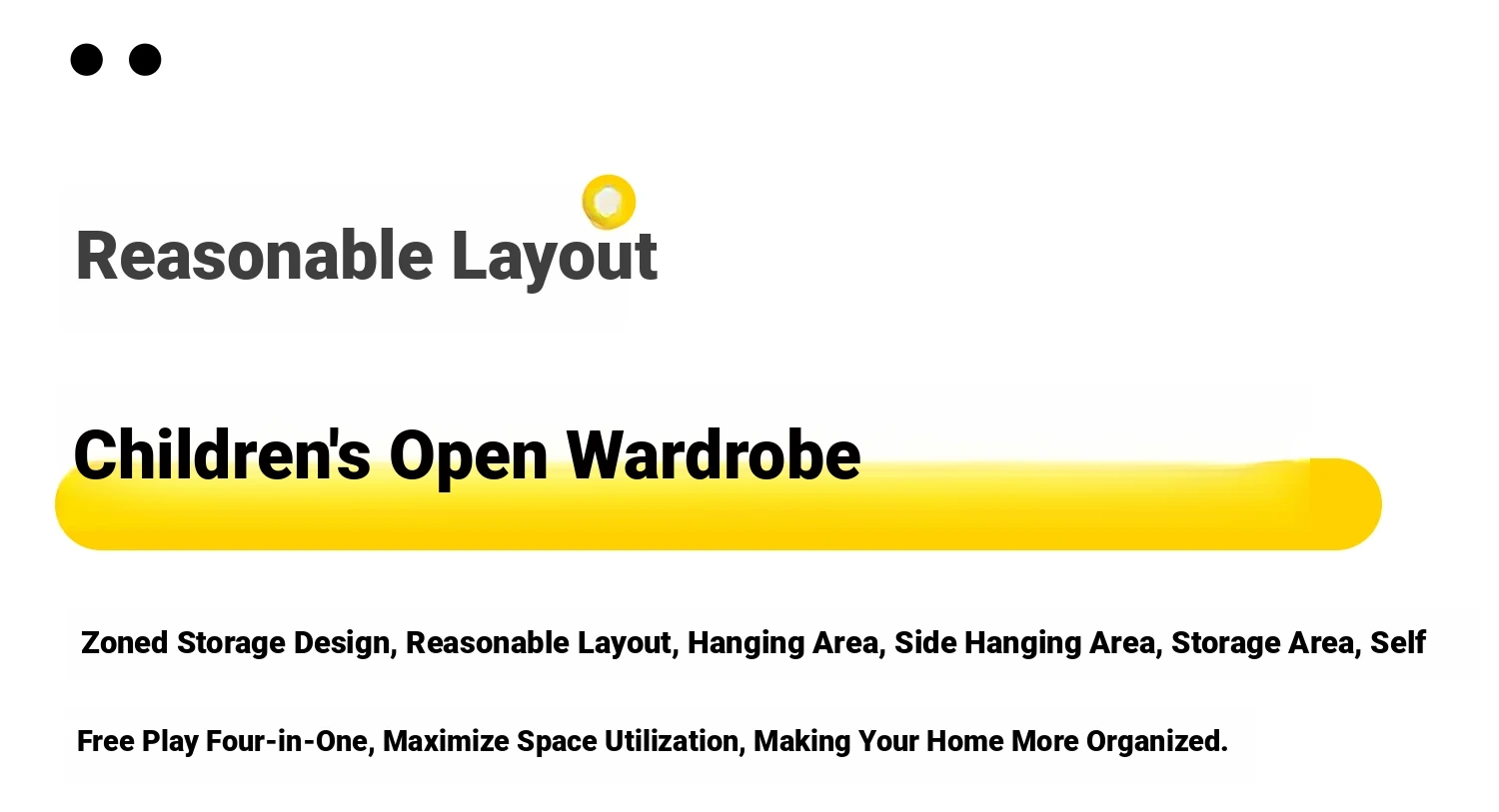 Reasonable Layout

Children's Open Wardrobe

Zoned Storage Design, Reasonable Layout, Hanging Area, Side Hanging Area, Storage Area, Self Free Play Four-in-One, Maximize Space Utilization, Making Your Home More Organized.